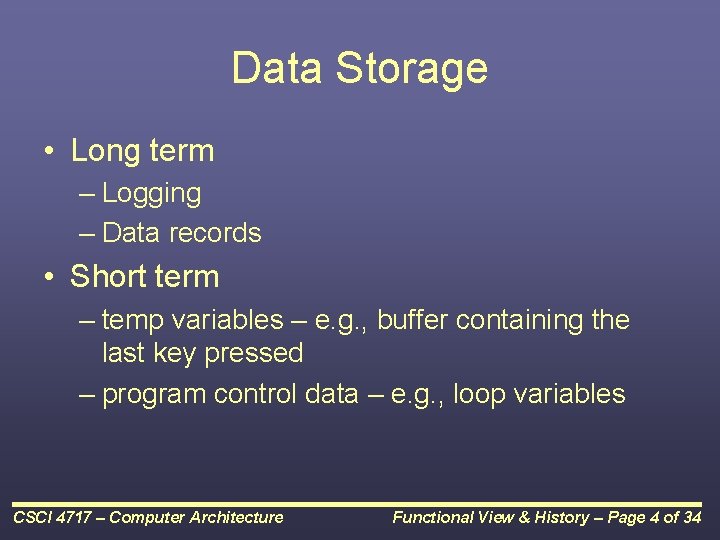 Data Storage

• Long term
– Logging
– Data records
• Short term
– temp variables – e.g., buffer containing the last key pressed
– program control data – e.g., loop variables

CSCI 4717 – Computer Architecture

Functional View & History – Page 4 of 34